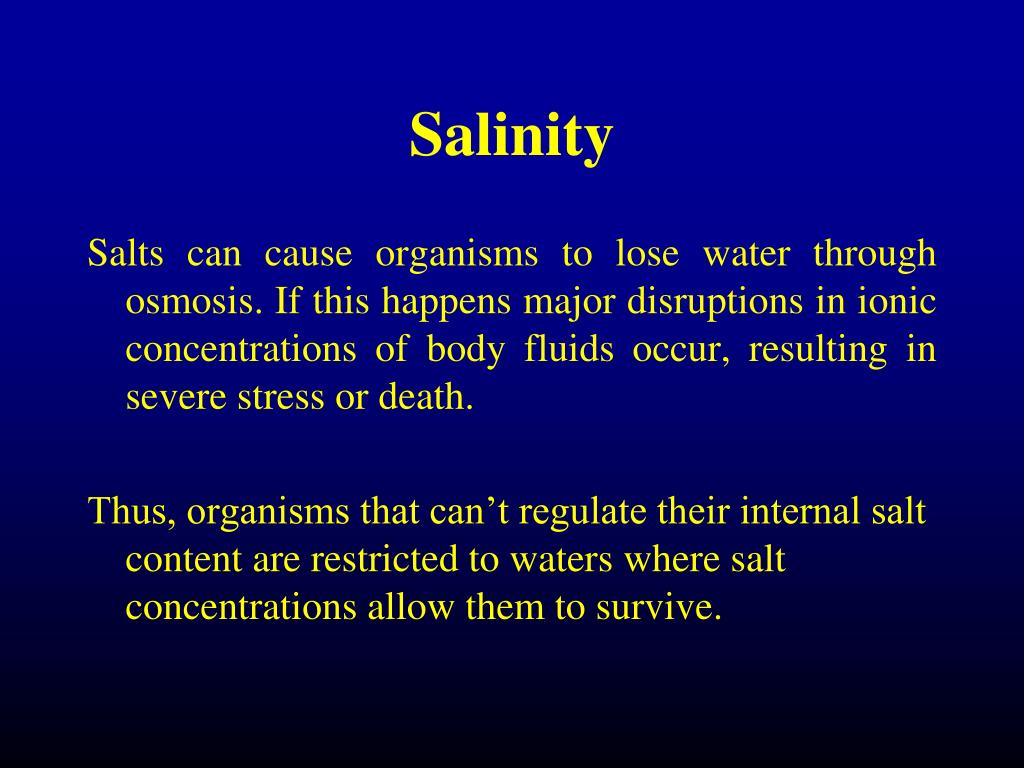 Salinity

Salts can cause organisms to lose water through osmosis. If this happens major disruptions in ionic concentrations of body fluids occur, resulting in severe stress or death.

Thus, organisms that can’t regulate their internal salt content are restricted to waters where salt concentrations allow them to survive.